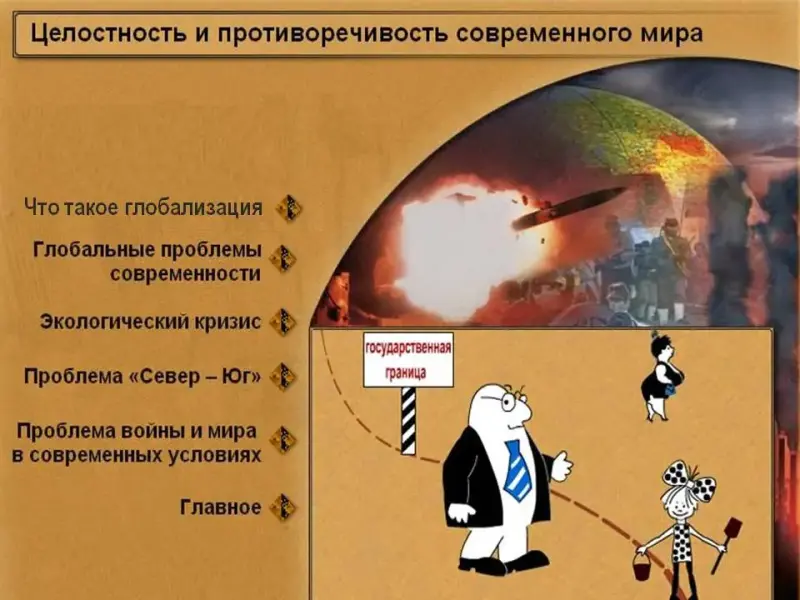 Целостность и противоречивость современного мира

Что такое глобализация

Глобальные проблемы современности

Экологический кризис

Проблема «Север – Юг»

Проблема войны и мира в современных условиях

Главное

государственная граница